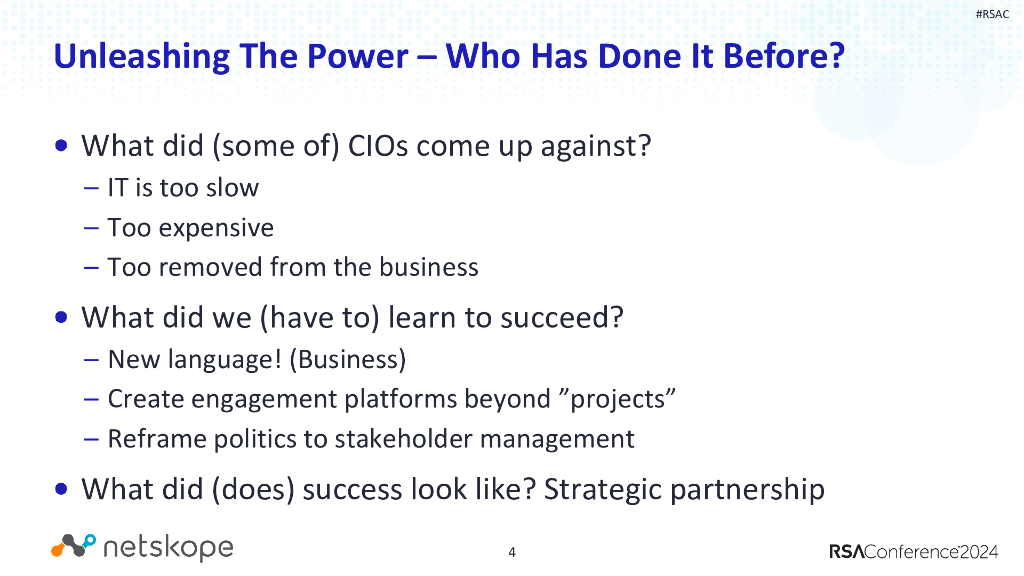 #RSAC

Unleashing The Power – Who Has Done It Before?

• What did (some of) CIOs come up against?
– IT is too slow
– Too expensive
– Too removed from the business

• What did we (have to) learn to succeed?
– New language! (Business)
– Create engagement platforms beyond ”projects”
– Reframe politics to stakeholder management

• What did (does) success look like? Strategic partnership

netskope

4

RSAConference2024